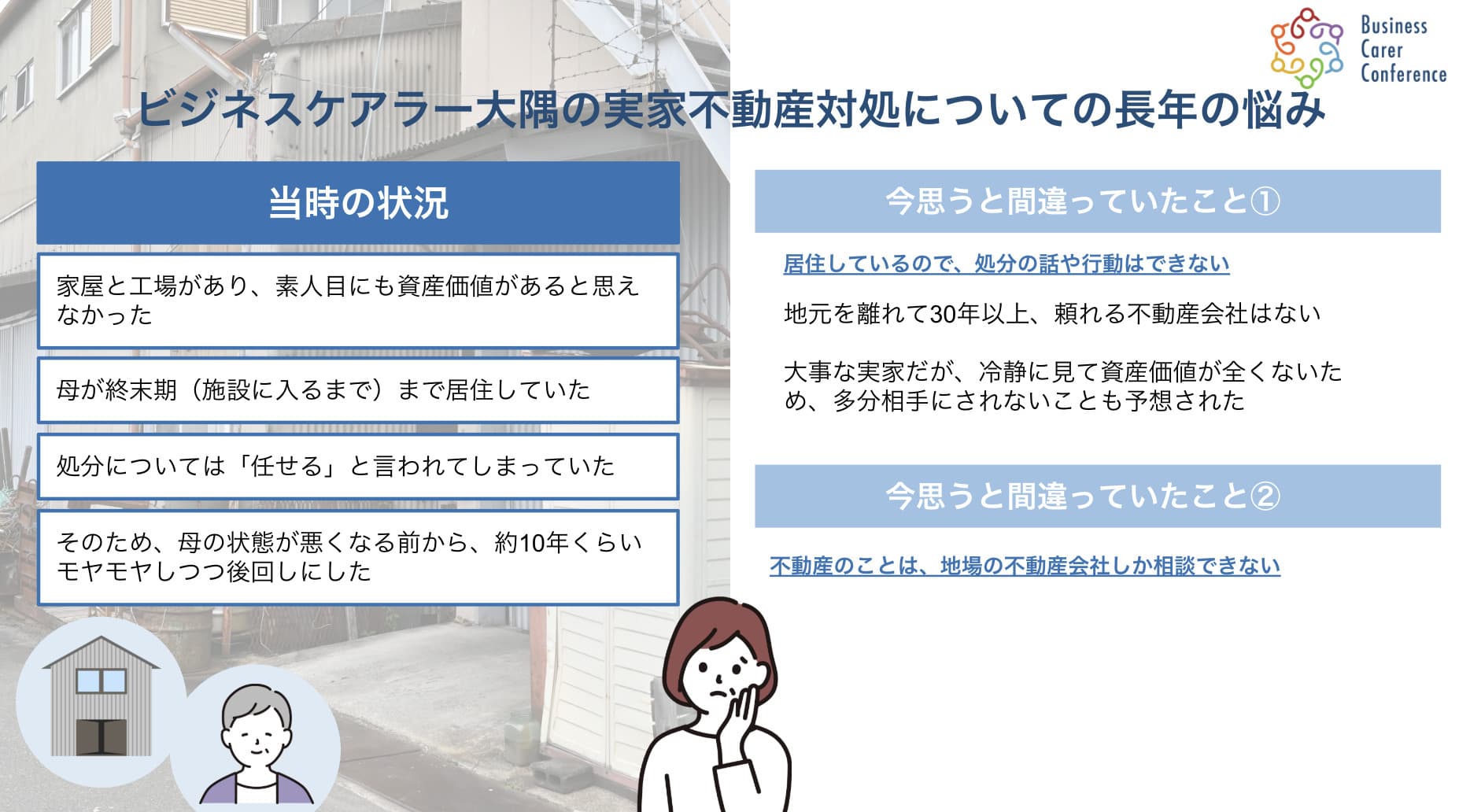 Business Carer Conference

ビジネスケアラー大隅の実家不動産対処についての長年の悩み

当時の状況

家屋と工場があり、素人目にも資産価値があると思えなかった

母が終末期（施設に入るまで）まで居住していた

処分については「任せる」と言われてしまっていた

そのため、母の状態が悪くなる前から、約10年くらいモヤモヤしつつ後回しにした

今思うと間違っていたこと①

居住しているので、処分の話や行動はできない

地元を離れて30年以上、頼れる不動産会社はない

大事な実家だが、冷静に見て資産価値が全くないため、多分相手にされないことも予想された

今思うと間違っていたこと②

不動産のことは、地場の不動産会社しか相談できない